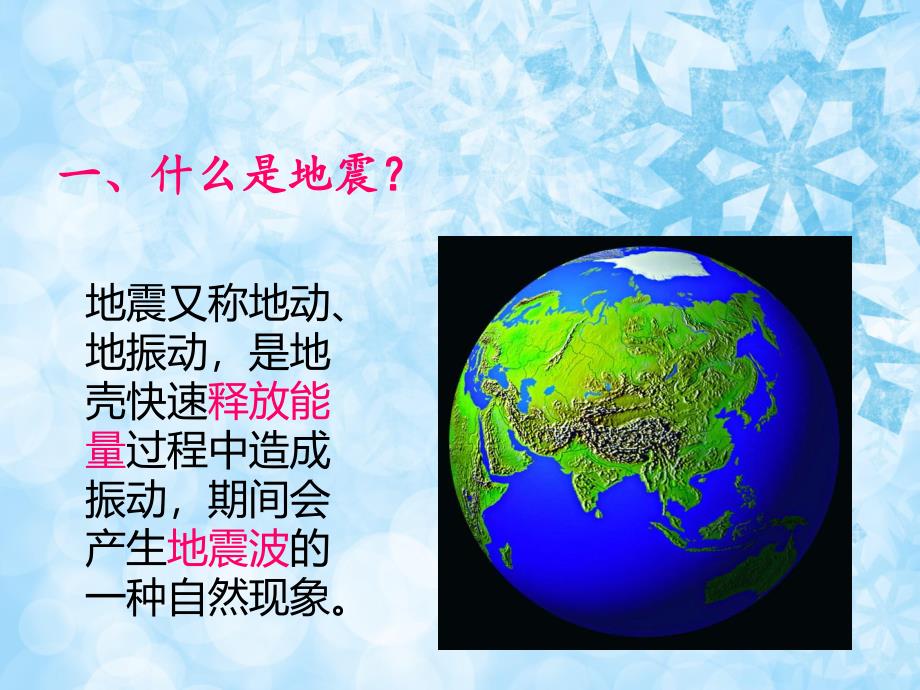 一、什么是地震？

地震又称地动、地振动，是地壳快速释放能量过程中造成振动，期间会产生地震波的一种自然现象。